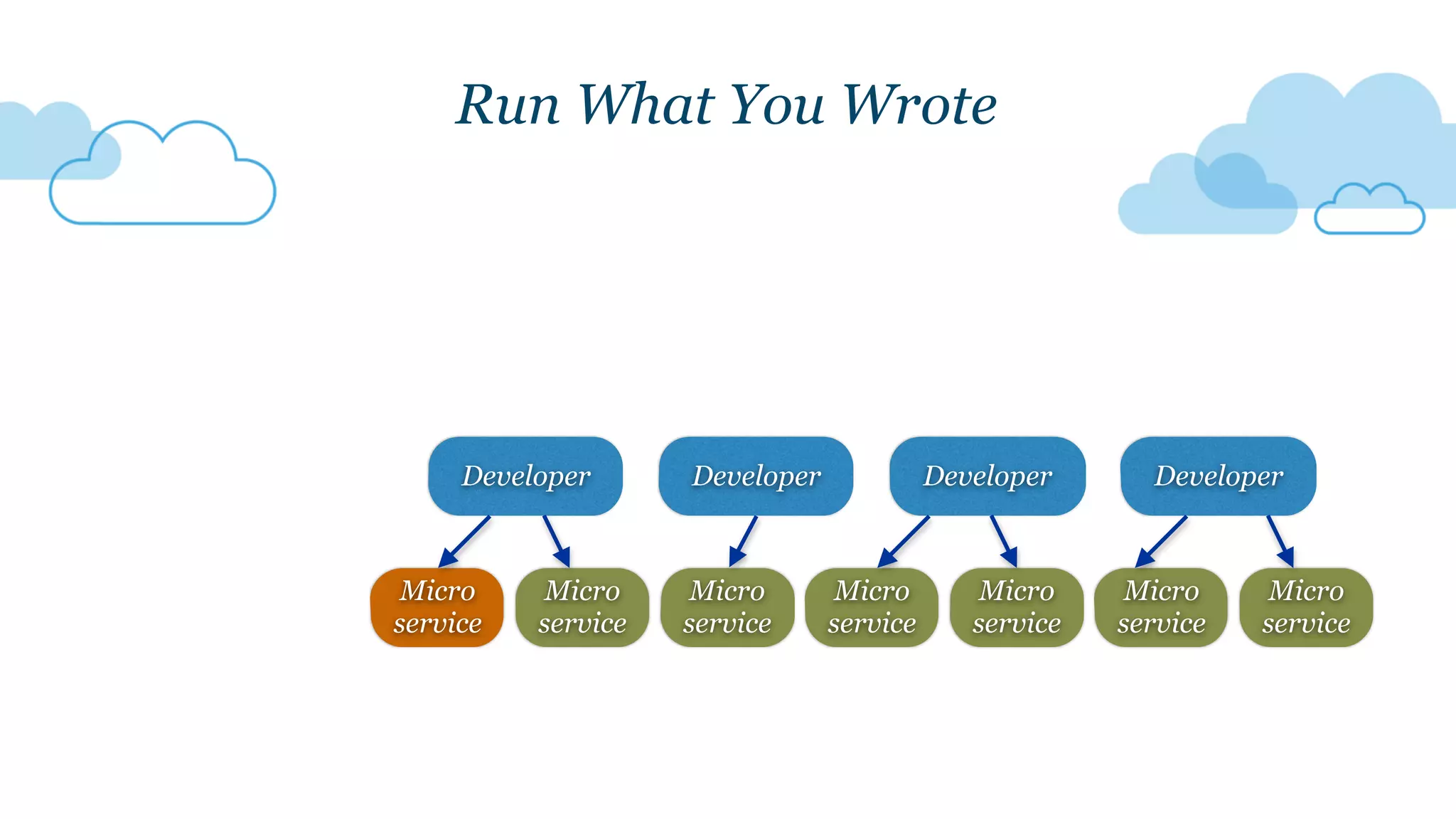 Run What You Wrote

Developer

Developer

Developer

Developer

Micro service

Micro service

Micro service

Micro service

Micro service

Micro service

Micro service